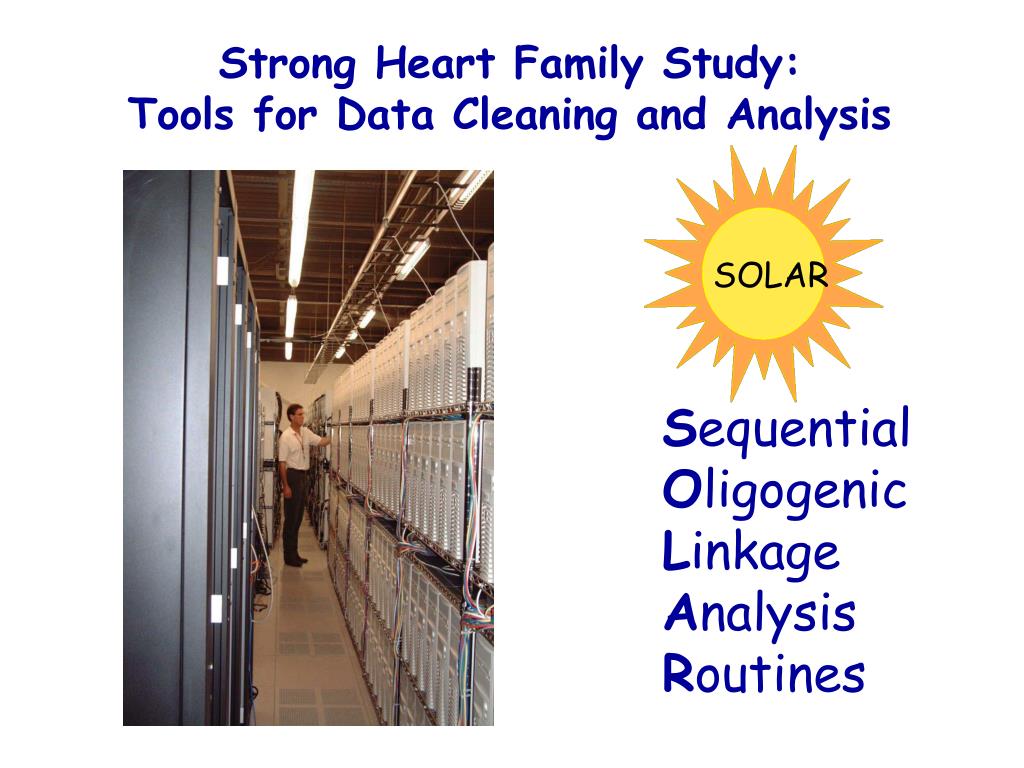 Strong Heart Family Study:
Tools for Data Cleaning and Analysis

SOLAR

Sequential
Oligogenic
Linkage
Analysis
Routines